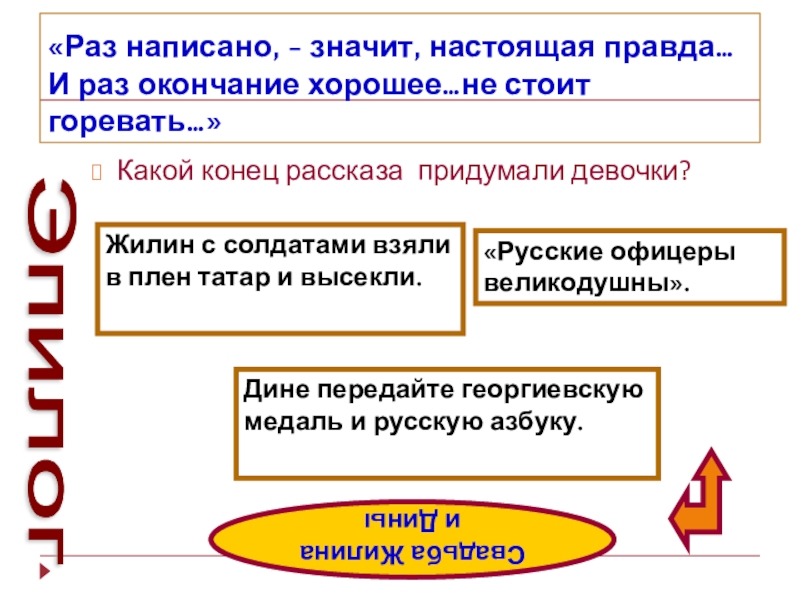 «Раз написано, – значит, настоящая правда… И раз окончание хорошее…не стоит горевать…»

Какой конец рассказа придумали девочки?

Эпилог

Жилин с солдатами взяли в плен татар и высекли.

«Русские офицеры великодушны».

Дине передайте георгиевскую медаль и русскую азбуку.

Свадьба Жилина и Дины